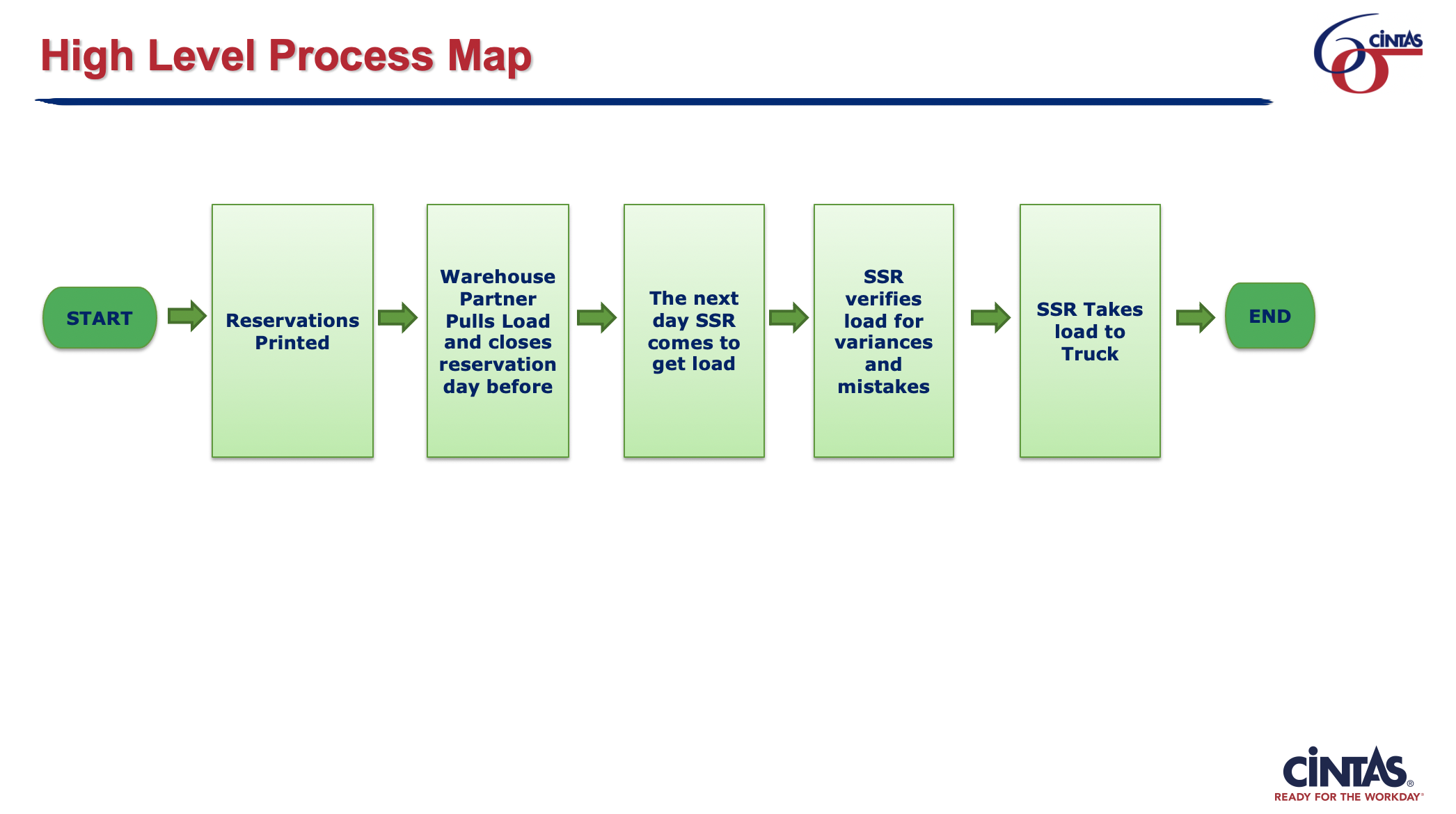 High Level Process Map

CINTAS

START

Reservations Printed

Warehouse Partner Pulls Load and closes reservation day before

The next day SSR comes to get load

SSR verifies load for variances and mistakes

SSR Takes load to Truck

END

CINTAS®
READY FOR THE WORKDAY®